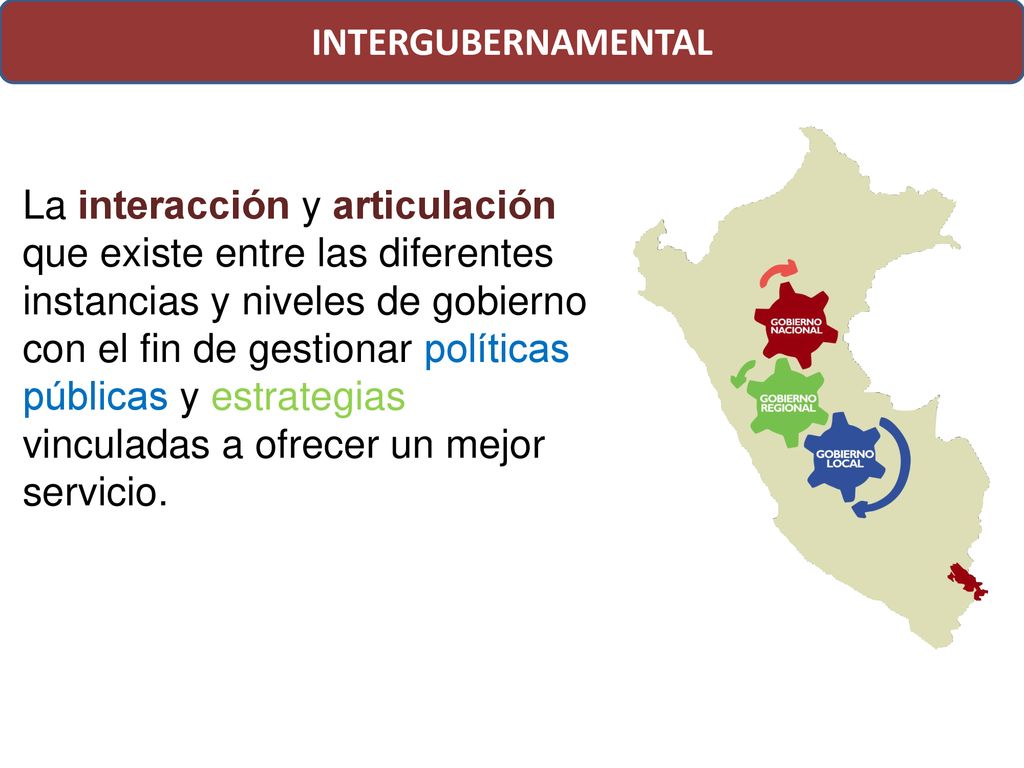 INTERGUBERNAMENTAL

La interacción y articulación que existe entre las diferentes instancias y niveles de gobierno con el fin de gestionar políticas públicas y estrategias vinculadas a ofrecer un mejor servicio.

GOBIERNO NACIONAL

GOBIERNO REGIONAL

GOBIERNO LOCAL